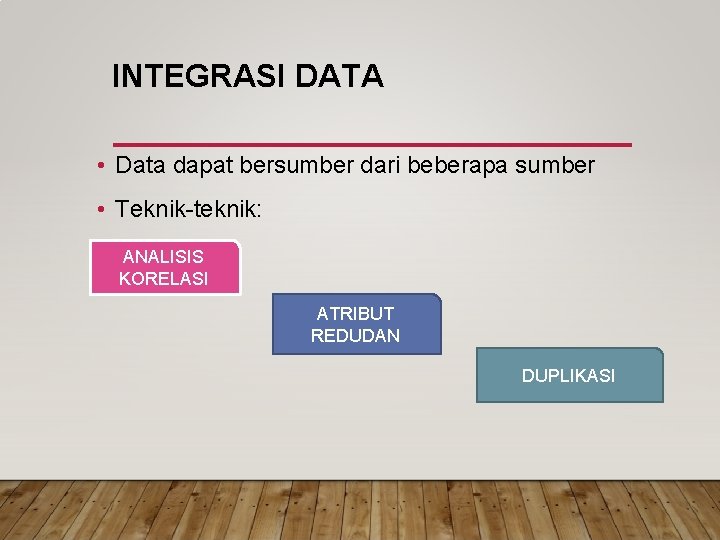 INTEGRASI DATA

• Data dapat bersumber dari beberapa sumber

• Teknik-teknik:

ANALISIS KORELASI

ATRIBUT REDUDAN

DUPLIKASI